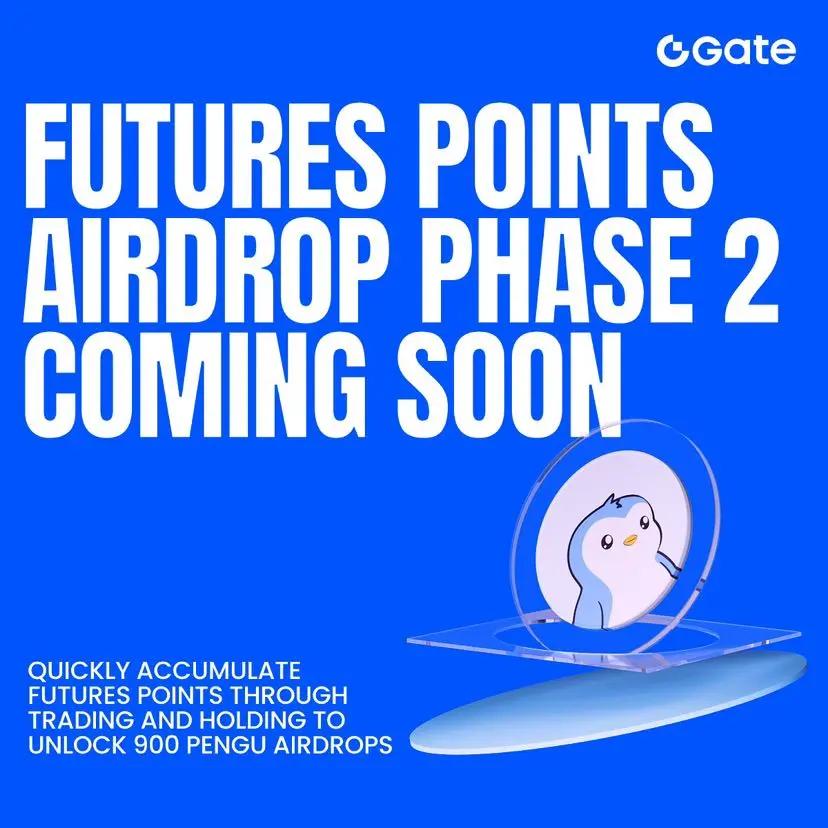 Gate

FUTURES POINTS AIRDROP PHASE 2 COMING SOON

QUICKLY ACCUMULATE FUTURES POINTS THROUGH TRADING AND HOLDING TO UNLOCK 900 PENGU AIRDROPS